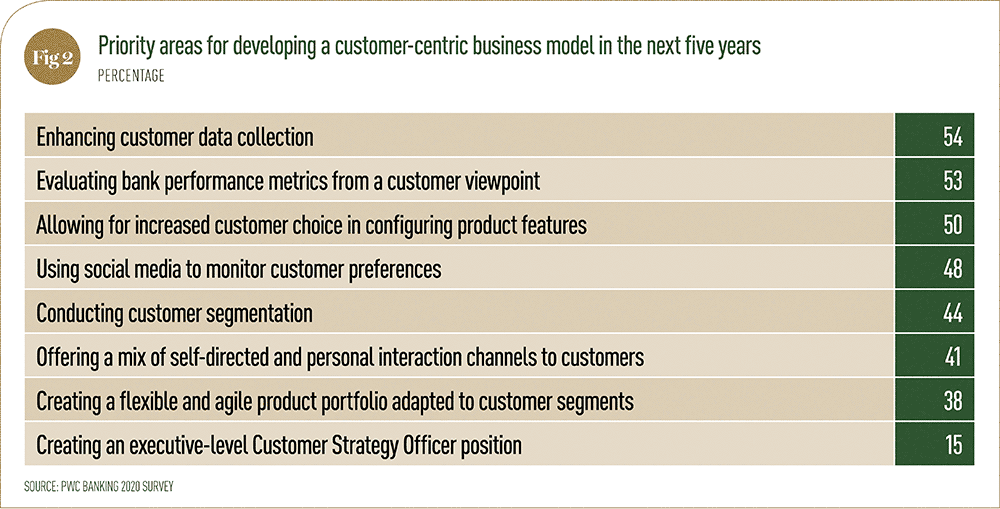 Fig 2

Priority areas for developing a customer-centric business model in the next five years

PERCENTAGE

| | |
|---|---|
| Enhancing customer data collection | 54 |
| Evaluating bank performance metrics from a customer viewpoint | 53 |
| Allowing for increased customer choice in configuring product features | 50 |
| Using social media to monitor customer preferences | 48 |
| Conducting customer segmentation | 44 |
| Offering a mix of self-directed and personal interaction channels to customers | 41 |
| Creating a flexible and agile product portfolio adapted to customer segments | 38 |
| Creating an executive-level Customer Strategy Officer position | 15 |

SOURCE: PWC BANKING 2020 SURVEY